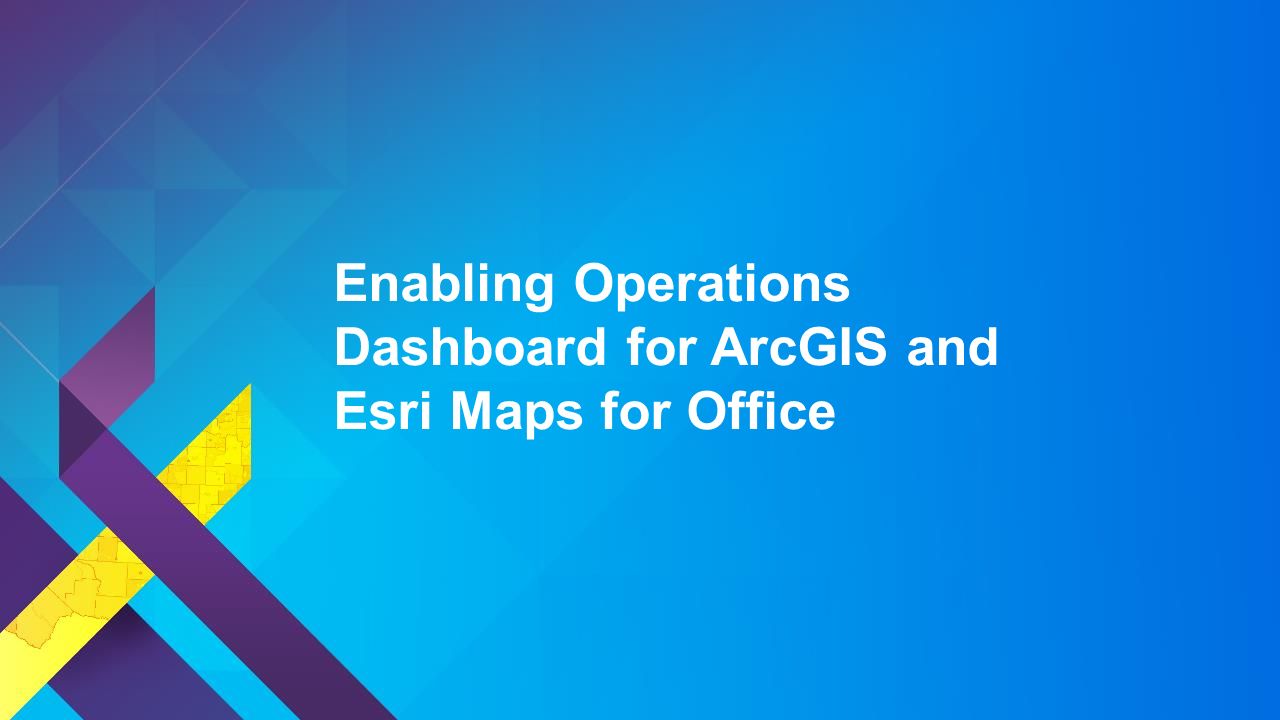 Enabling Operations Dashboard for ArcGIS and Esri Maps for Office